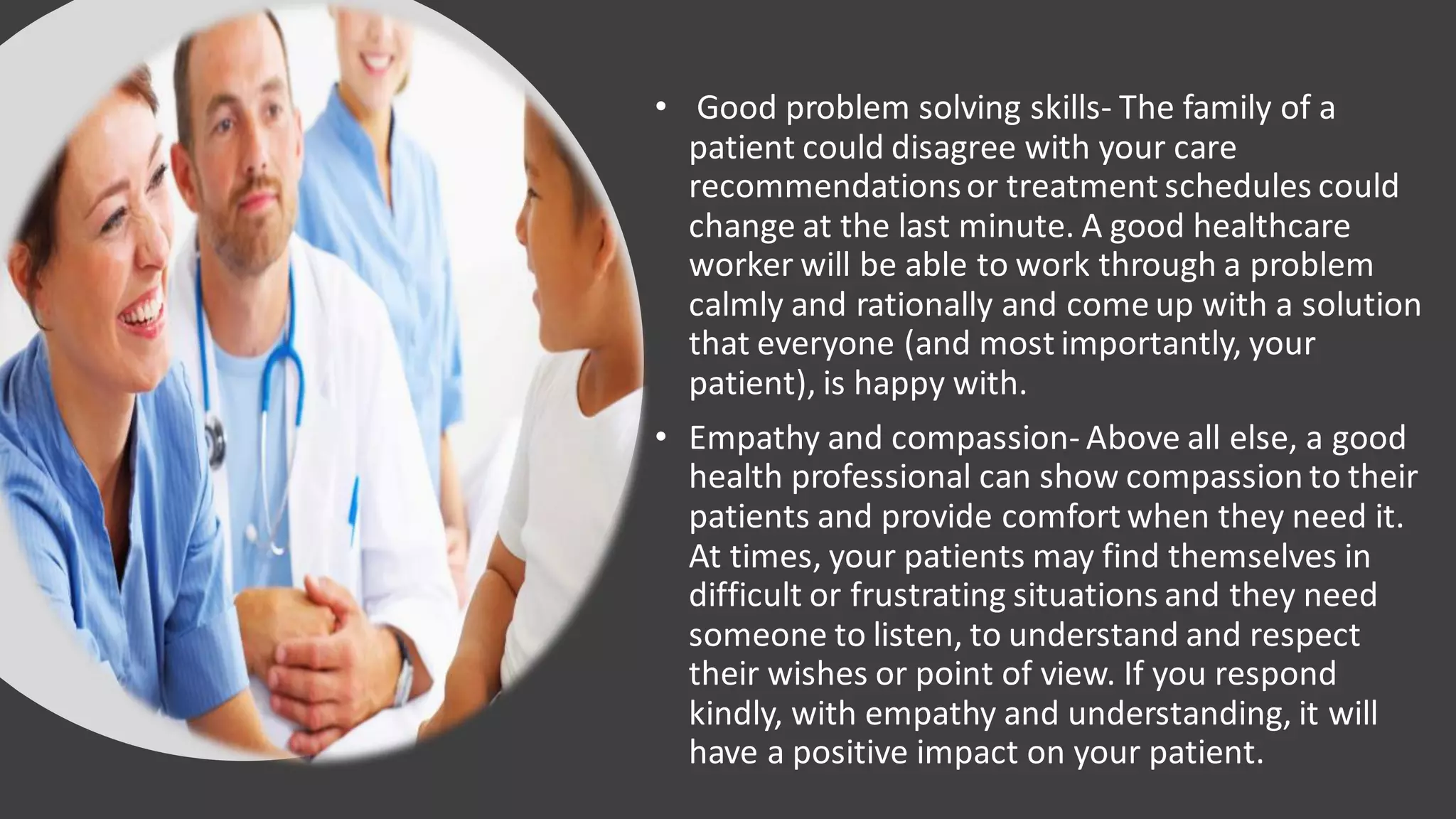 • Good problem solving skills- The family of a patient could disagree with your care recommendations or treatment schedules could change at the last minute. A good healthcare worker will be able to work through a problem calmly and rationally and come up with a solution that everyone (and most importantly, your patient), is happy with.

• Empathy and compassion- Above all else, a good health professional can show compassion to their patients and provide comfort when they need it. At times, your patients may find themselves in difficult or frustrating situations and they need someone to listen, to understand and respect their wishes or point of view. If you respond kindly, with empathy and understanding, it will have a positive impact on your patient.